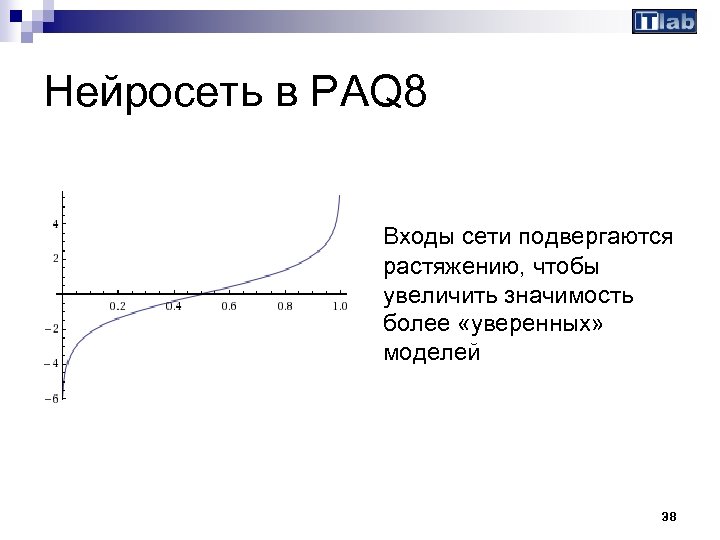 ITlab

Нейросеть в PAQ8

4
2
0.2
0.4
0.6
0.8
1.0
−2
−4
−6

Входы сети подвергаются растяжению, чтобы увеличить значимость более «уверенных» моделей

38